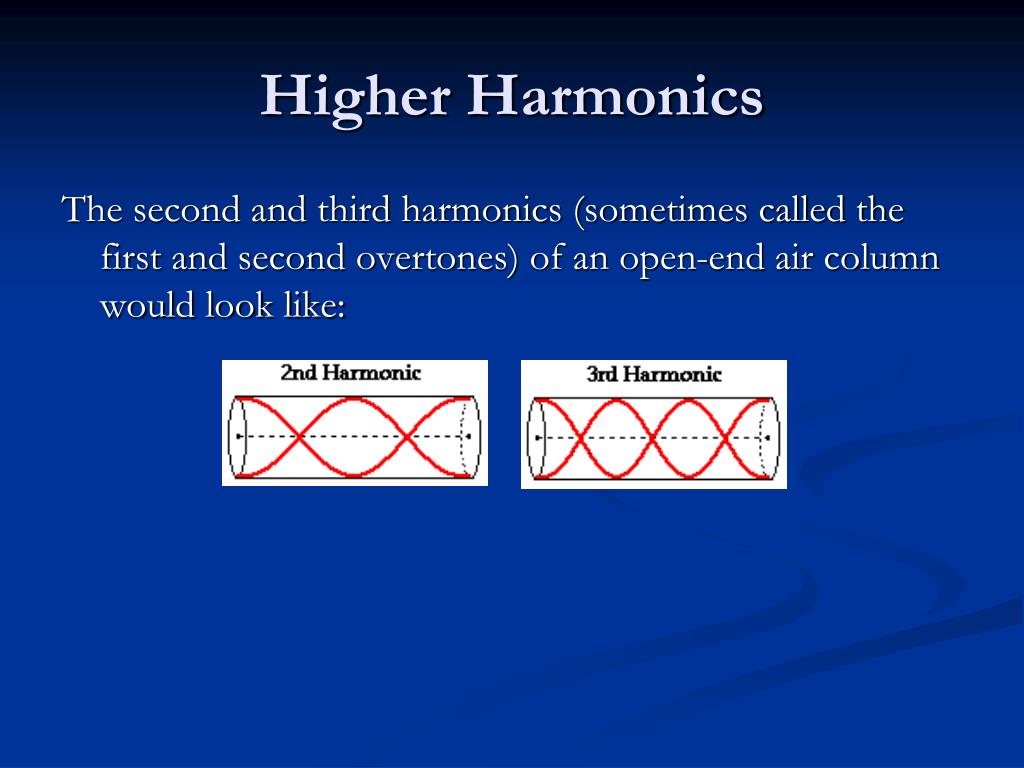 Higher Harmonics

The second and third harmonics (sometimes called the first and second overtones) of an open-end air column would look like:

2nd Harmonic

3rd Harmonic